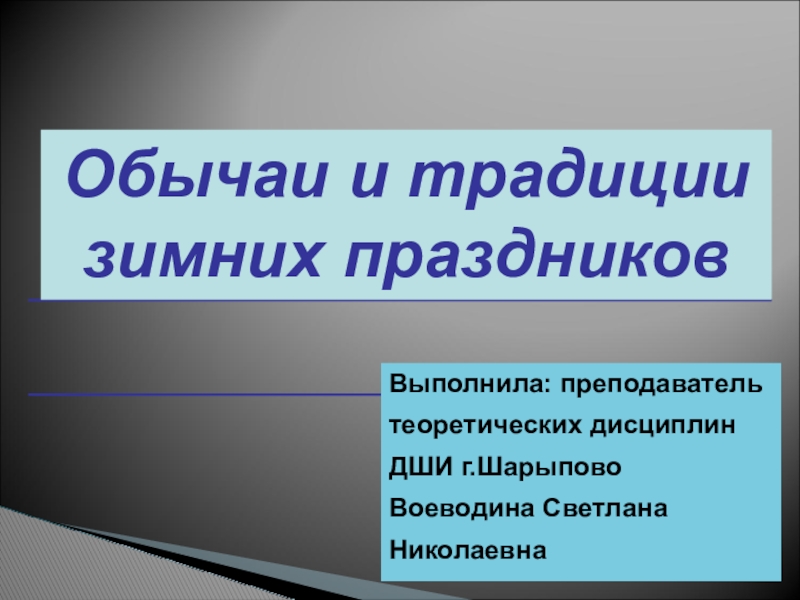 Обычаи и традиции зимних праздников

Выполнила: преподаватель теоретических дисциплин ДШИ г.Шарыпово Воеводина Светлана Николаевна